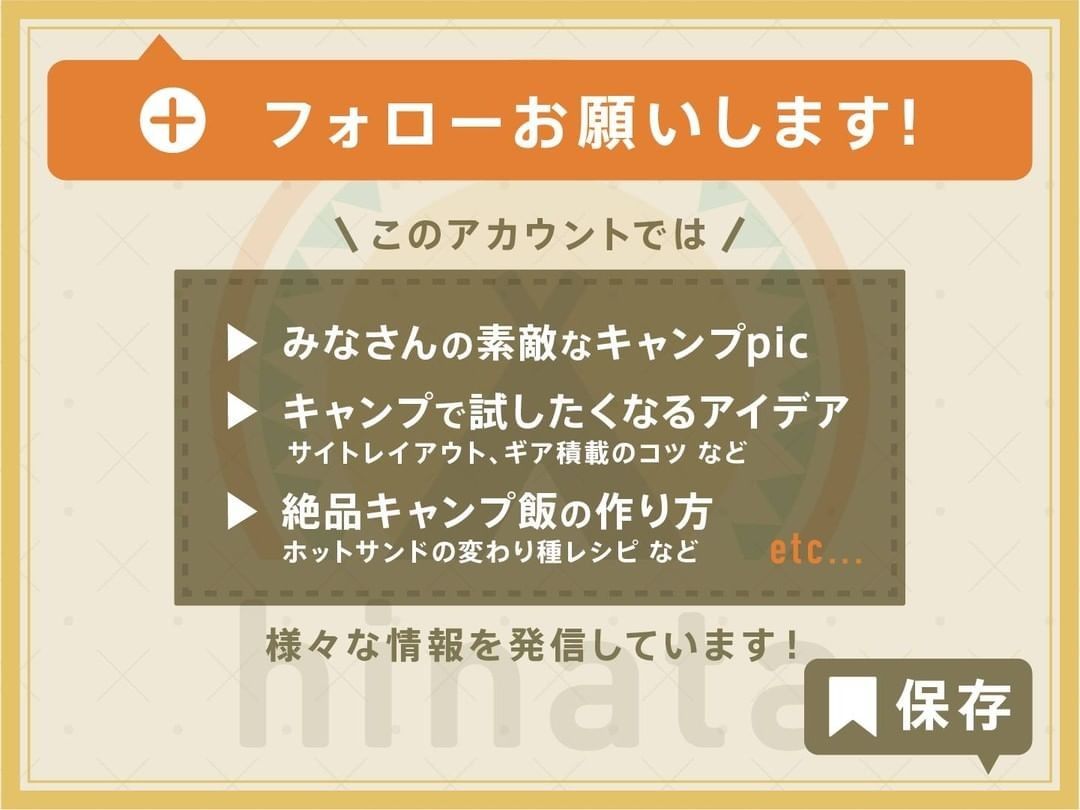 フォローお願いします!

\ このアカウントでは /

▶ みなさんの素敵なキャンプpic

▶ キャンプで試したくなるアイデア
サイトレイアウト、ギア積載のコツ など

▶ 絶品キャンプ飯の作り方
ホットサンドの変わり種レシピ など

etc...

様々な情報を発信しています!

保存

hinata